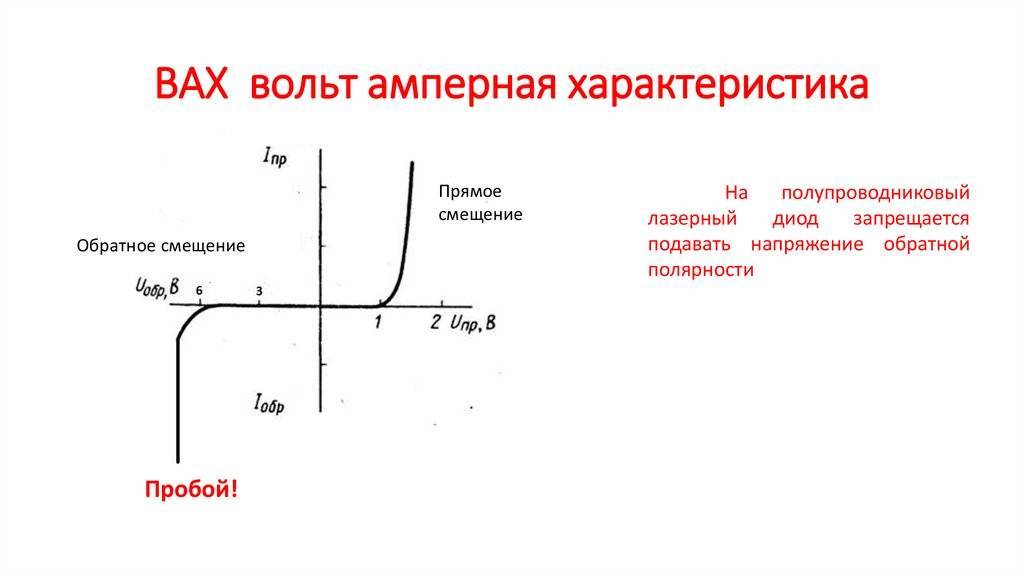 ВАХ вольт амперная характеристика

$I_{пр}$

Прямое смещение

Обратное смещение

$U_{обр}, В$

6

3

1

2

$U_{пр}, В$

$I_{обр}$

Пробой!

На полупроводниковый лазерный диод запрещается подавать напряжение обратной полярности